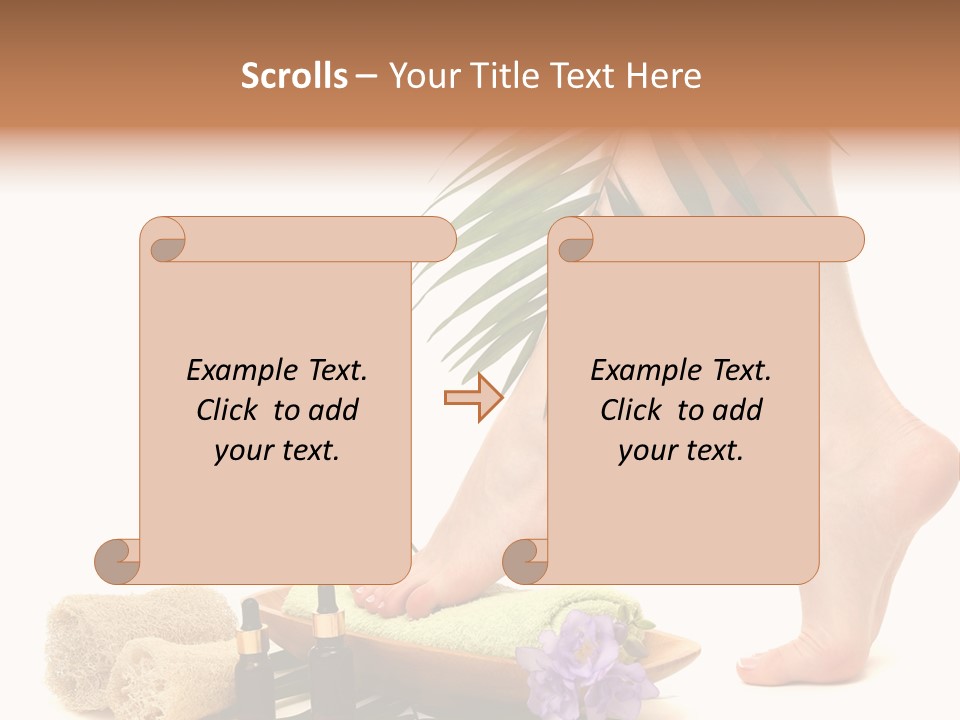 Scrolls – Your Title Text Here

Example Text. Click to add your text.

Example Text. Click to add your text.